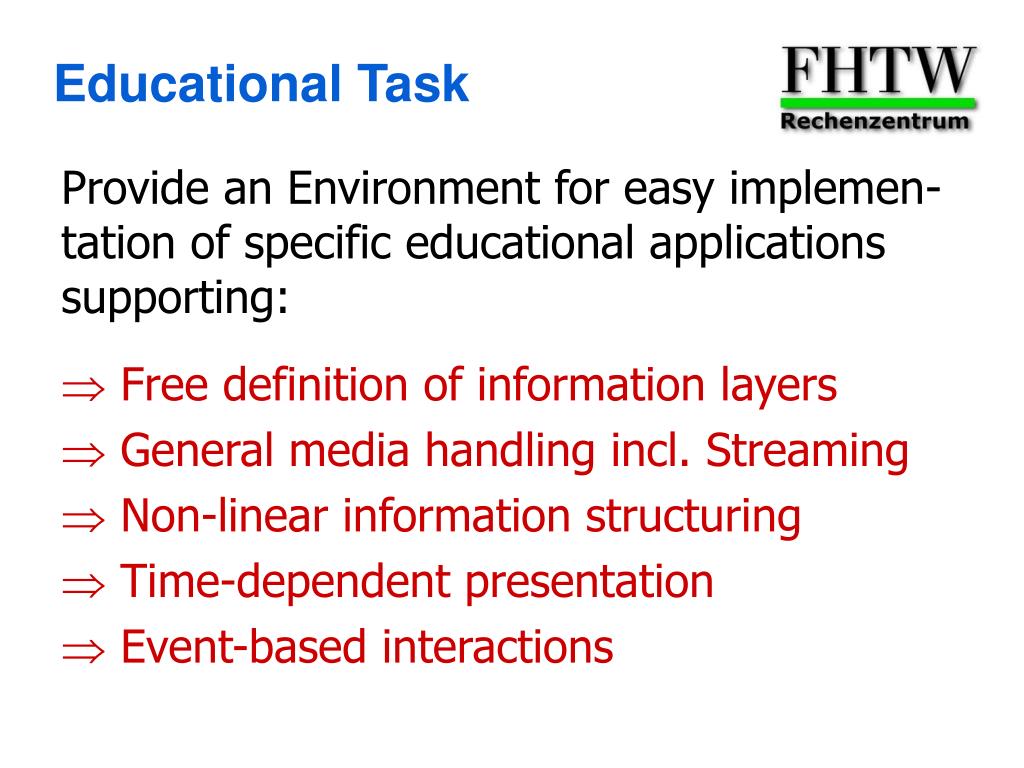 Educational Task

FHTW
Rechenzentrum

Provide an Environment for easy implementation of specific educational applications supporting:

$\Rightarrow$ Free definition of information layers
$\Rightarrow$ General media handling incl. Streaming
$\Rightarrow$ Non-linear information structuring
$\Rightarrow$ Time-dependent presentation
$\Rightarrow$ Event-based interactions